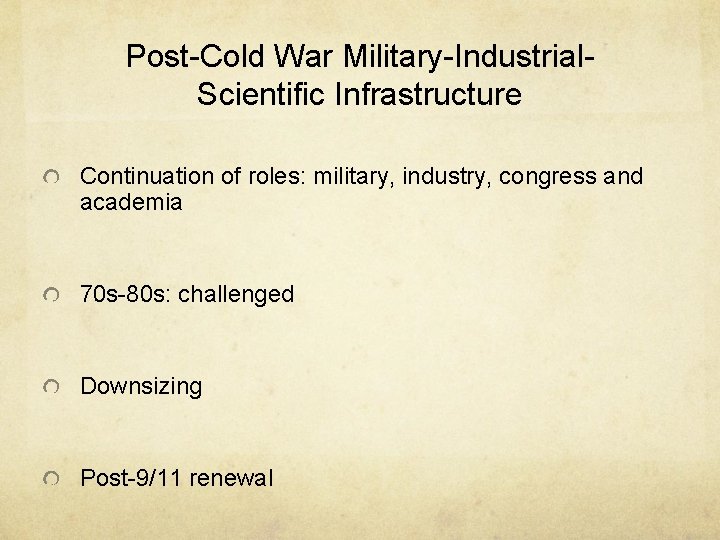 Post-Cold War Military-Industrial-Scientific Infrastructure

Continuation of roles: military, industry, congress and academia

70s-80s: challenged

Downsizing

Post-9/11 renewal